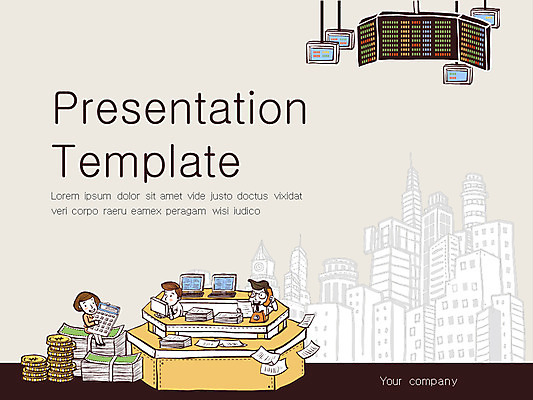 Presentation Template

Lorem ipsum dolor sit amet vide justo doctus vixidat veri corpo raeru eamex peragam wisi iudico

Your company